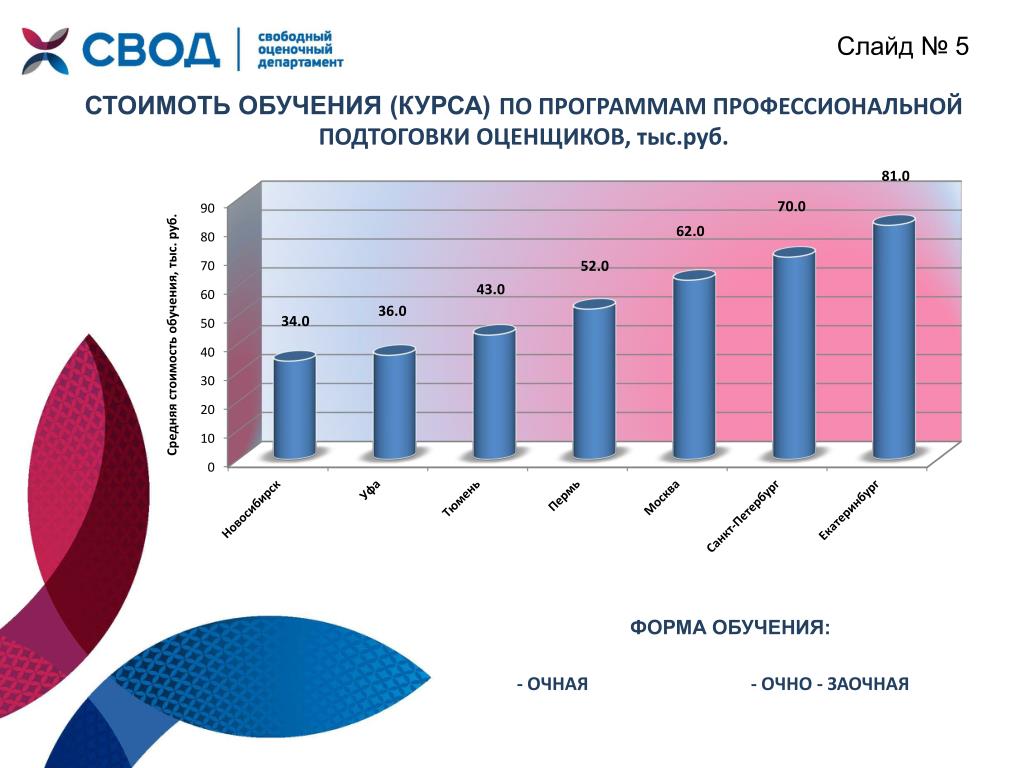 СВОД свободный оценочный департамент

Слайд № 5

СТОИМОТЬ ОБУЧЕНИЯ (КУРСА) ПО ПРОГРАММАМ ПРОФЕССИОНАЛЬНОЙ ПОДТОГОВКИ ОЦЕНЩИКОВ, тыс.руб.

Средняя стоимость обучения, тыс. руб.

90
80
70
60
50
40
30
20
10
0

34.0
36.0
43.0
52.0
62.0
70.0
81.0

Новосибирск
Уфа
Тюмень
Пермь
Москва
Санкт-Петербург
Екатеринбург

ФОРМА ОБУЧЕНИЯ:

- ОЧНАЯ

- ОЧНО - ЗАОЧНАЯ